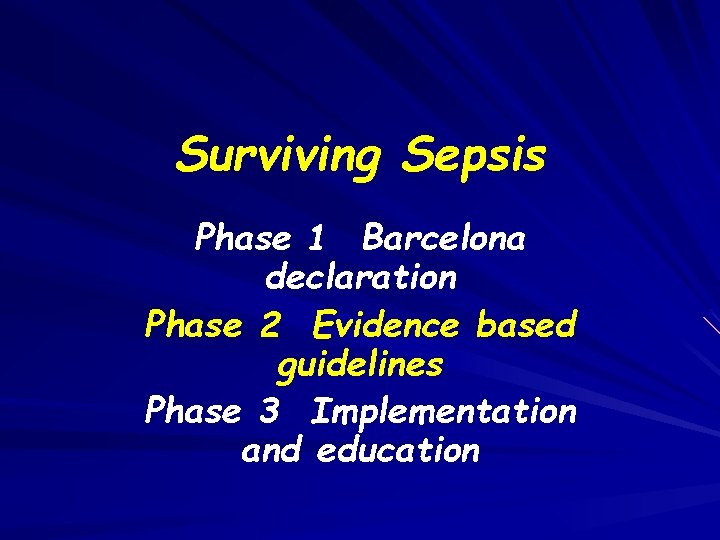 Surviving Sepsis

Phase 1 Barcelona declaration

Phase 2 Evidence based guidelines

Phase 3 Implementation and education